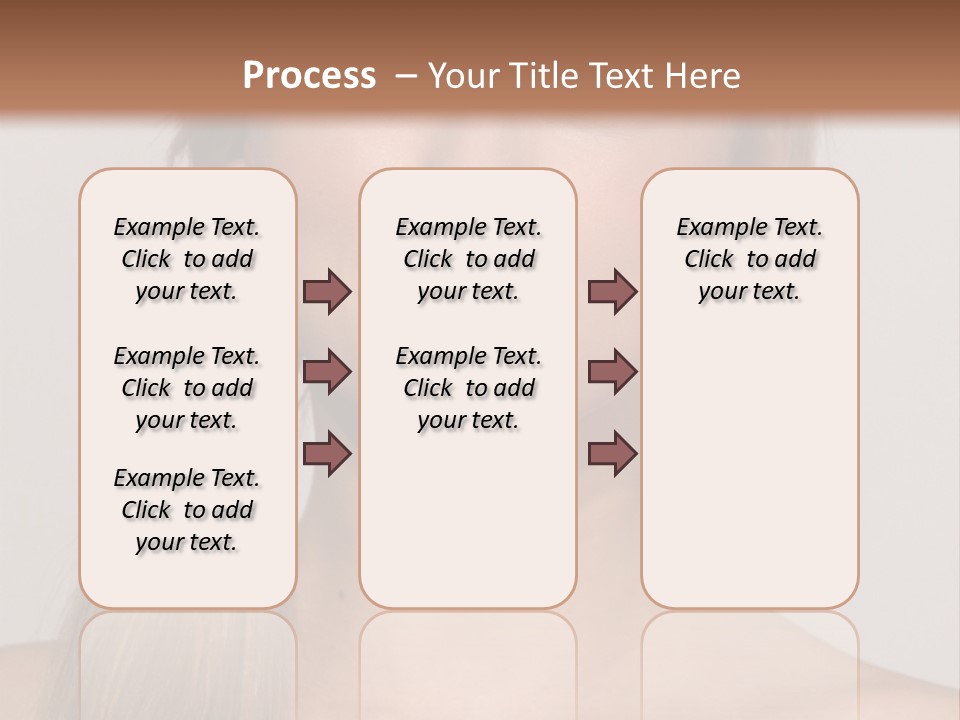 Process – Your Title Text Here

Example Text. Click to add your text.

Example Text. Click to add your text.

Example Text. Click to add your text.

Example Text. Click to add your text.

Example Text. Click to add your text.

Example Text. Click to add your text.